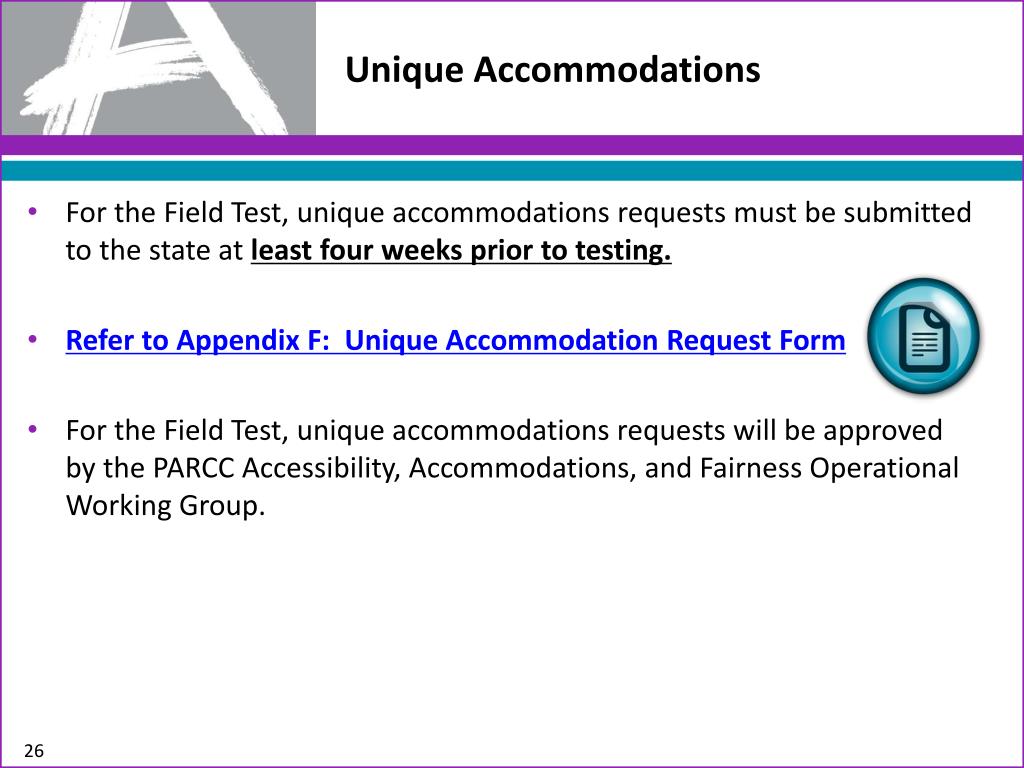 Unique Accommodations

• For the Field Test, unique accommodations requests must be submitted to the state at least four weeks prior to testing.

• Refer to Appendix F: Unique Accommodation Request Form

• For the Field Test, unique accommodations requests will be approved by the PARCC Accessibility, Accommodations, and Fairness Operational Working Group.

26